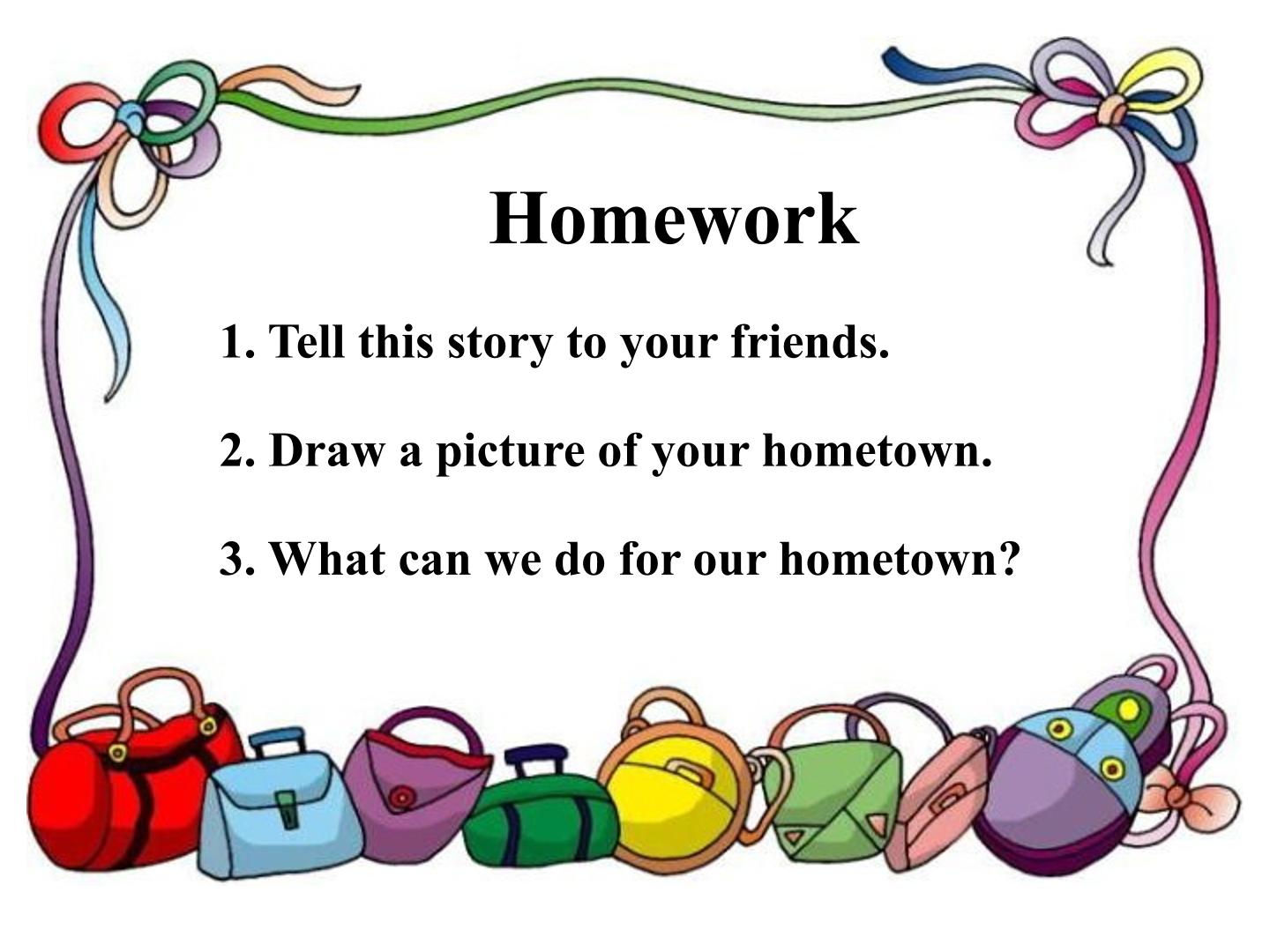 Homework

1. Tell this story to your friends.

2. Draw a picture of your hometown.

3. What can we do for our hometown?